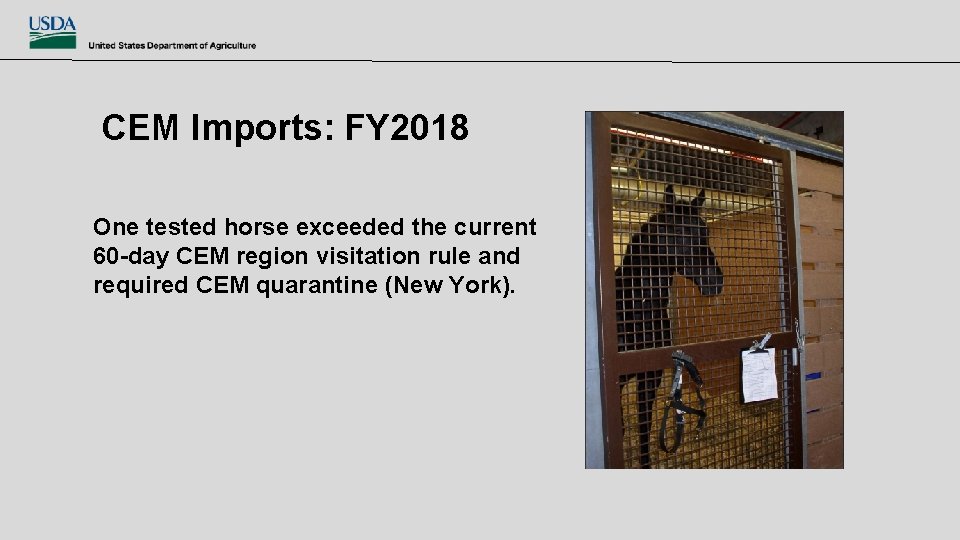 USDA
United States Department of Agriculture

CEM Imports: FY2018

One tested horse exceeded the current 60-day CEM region visitation rule and required CEM quarantine (New York).